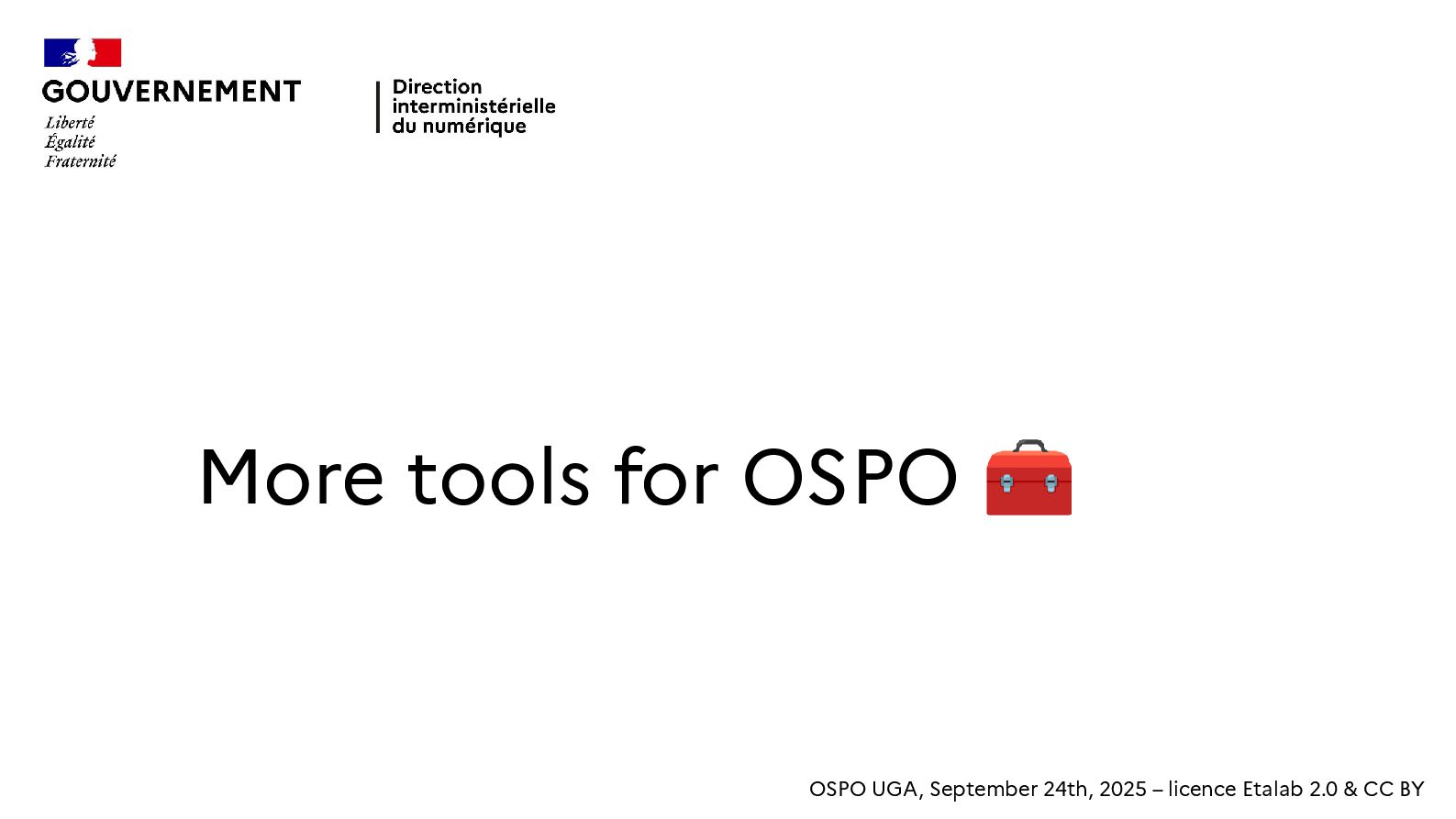 GOUVERNEMENT
Liberté
Égalité
Fraternité

Direction interministérielle du numérique

More tools for OSPO 🧰

OSPO UGA, September 24th, 2025 – licence Etalab 2.0 & CC BY